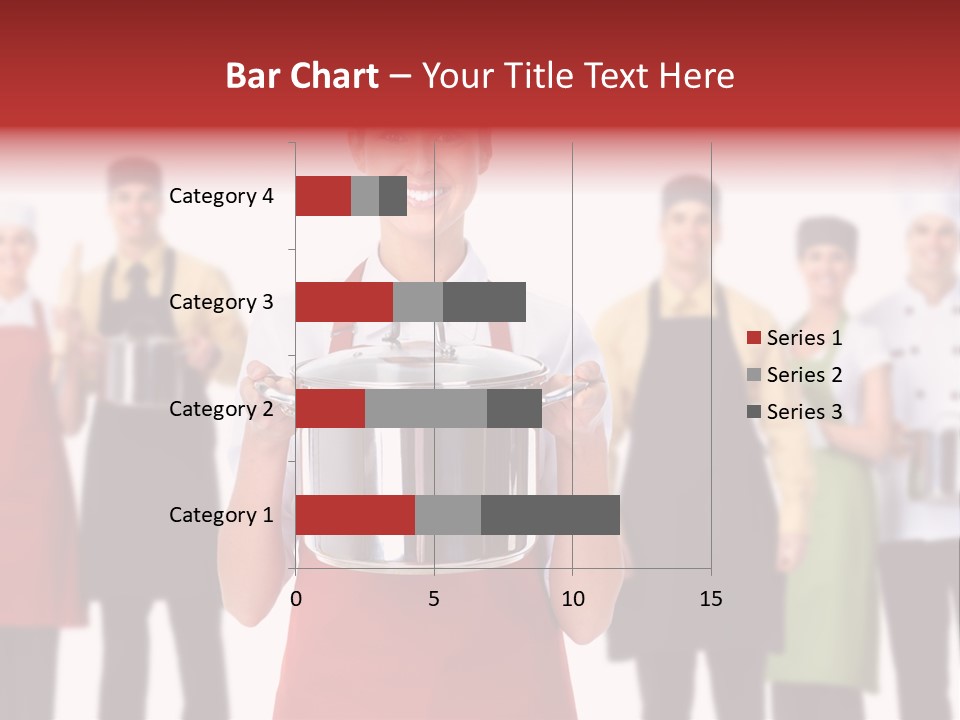 Bar Chart – Your Title Text Here

Category 4
Category 3
Category 2
Category 1

0
5
10
15

Series 1
Series 2
Series 3